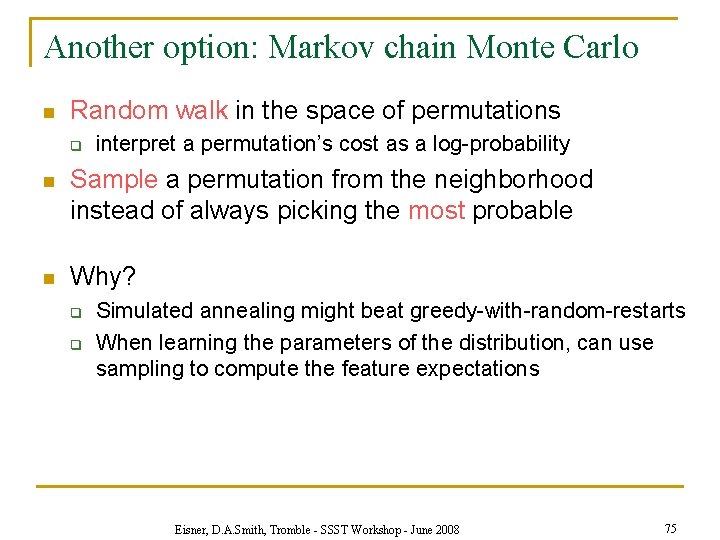 Another option: Markov chain Monte Carlo

Random walk in the space of permutations

interpret a permutation's cost as a log-probability

Sample a permutation from the neighborhood instead of always picking the most probable

Why?

Simulated annealing might beat greedy-with-random-restarts

When learning the parameters of the distribution, can use sampling to compute the feature expectations

Eisner, D.A.Smith, Tromble - SSST Workshop - June 2008

75